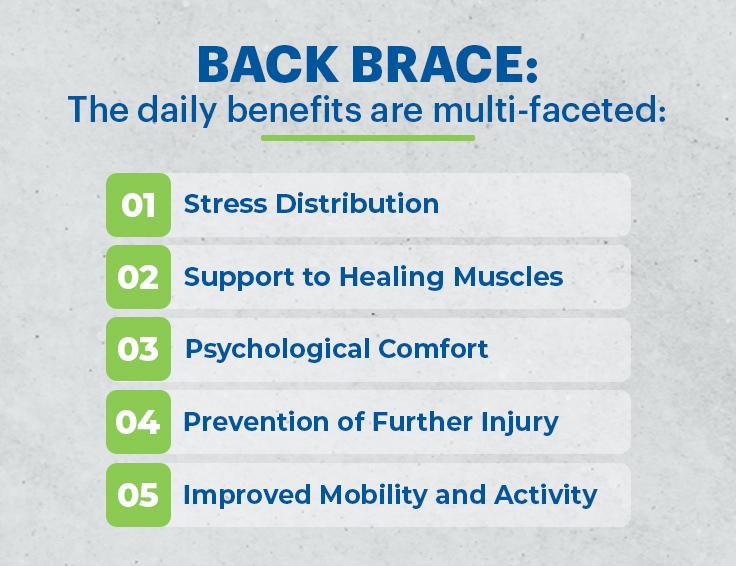 BACK BRACE:
The daily benefits are multi-faceted:

01 Stress Distribution

02 Support to Healing Muscles

03 Psychological Comfort

04 Prevention of Further Injury

05 Improved Mobility and Activity